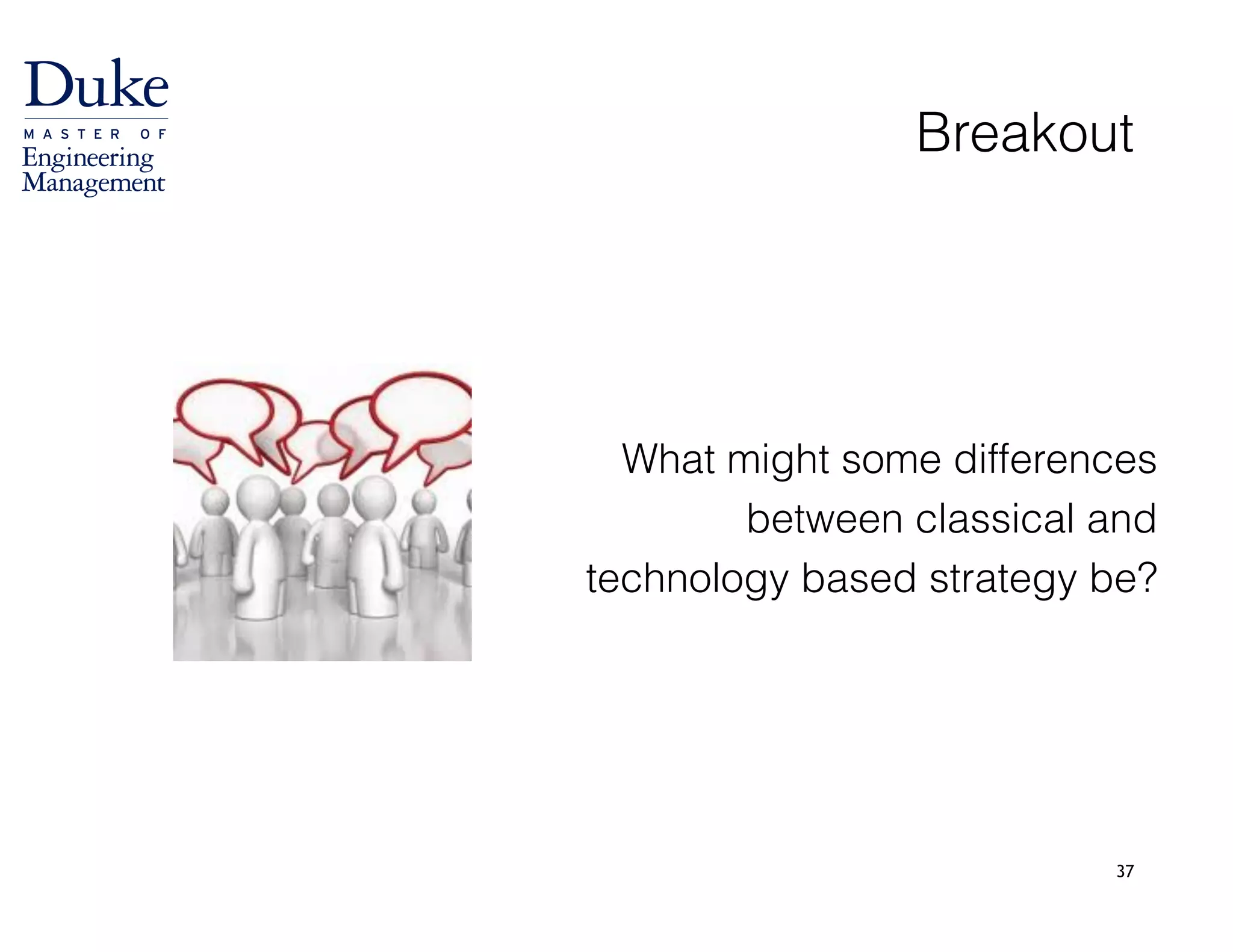 Duke
MASTER OF
Engineering
Management

Breakout

What might some differences between classical and technology based strategy be?

37